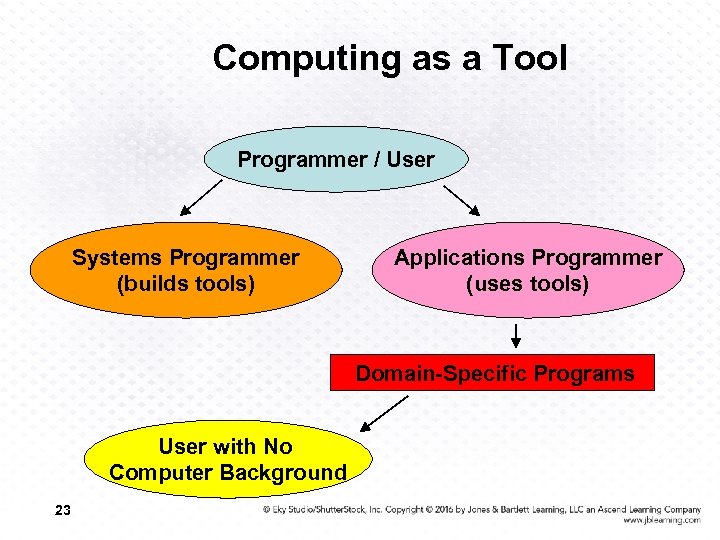 Computing as a Tool

Programmer / User

Systems Programmer
(builds tools)

Applications Programmer
(uses tools)

Domain-Specific Programs

User with No
Computer Background

23

© Eky Studio/ShutterStock, Inc. Copyright © 2016 by Jones & Bartlett Learning, LLC an Ascend Learning Company
www.jblearning.com